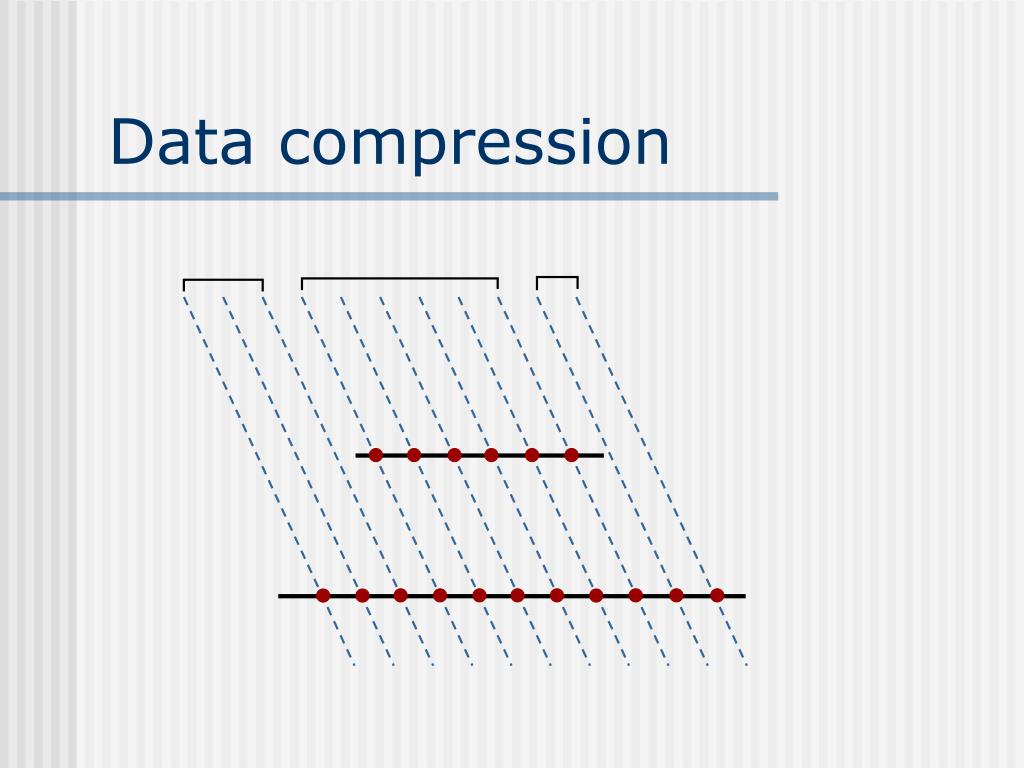 Data compression